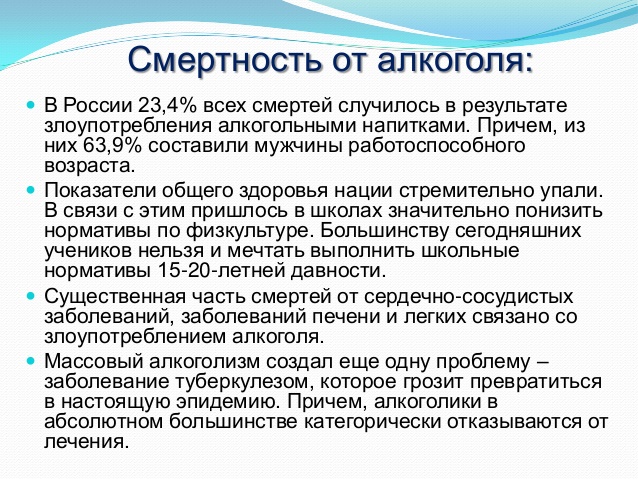 Смертность от алкоголя:

В России 23,4% всех смертей случилось в результате злоупотребления алкогольными напитками. Причем, из них 63,9% составили мужчины работоспособного возраста.

Показатели общего здоровья нации стремительно упали. В связи с этим пришлось в школах значительно понизить нормативы по физкультуре. Большинству сегодняшних учеников нельзя и мечтать выполнить школьные нормативы 15-20-летней давности.

Существенная часть смертей от сердечно-сосудистых заболеваний, заболеваний печени и легких связано со злоупотреблением алкоголя.

Массовый алкоголизм создал еще одну проблему – заболевание туберкулезом, которое грозит превратиться в настоящую эпидемию. Причем, алкоголики в абсолютном большинстве категорически отказываются от лечения.